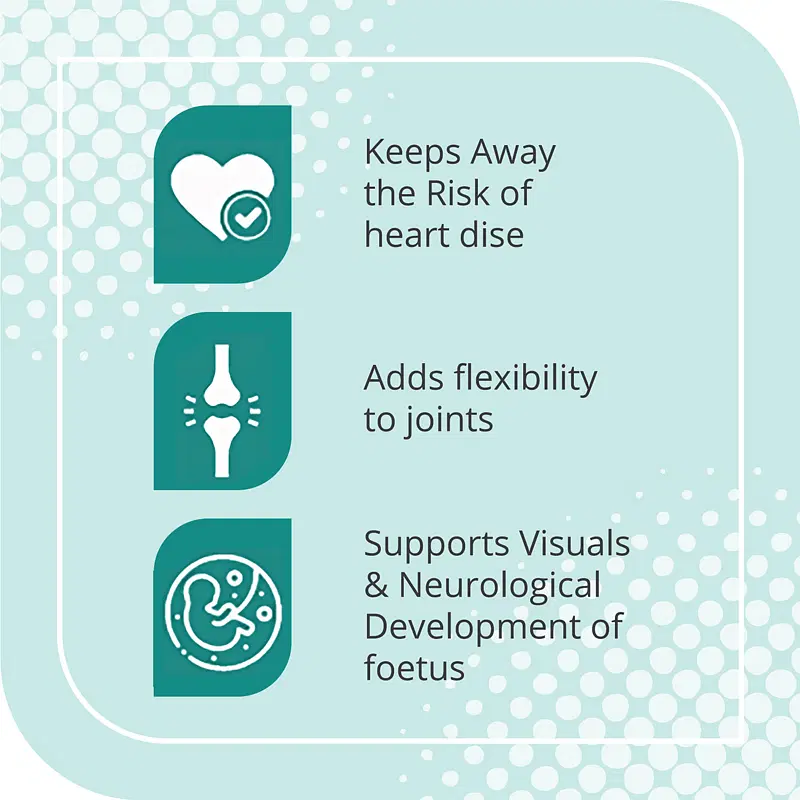 Keeps Away the Risk of heart dise

Adds flexibility to joints

Supports Visuals & Neurological Development of foetus